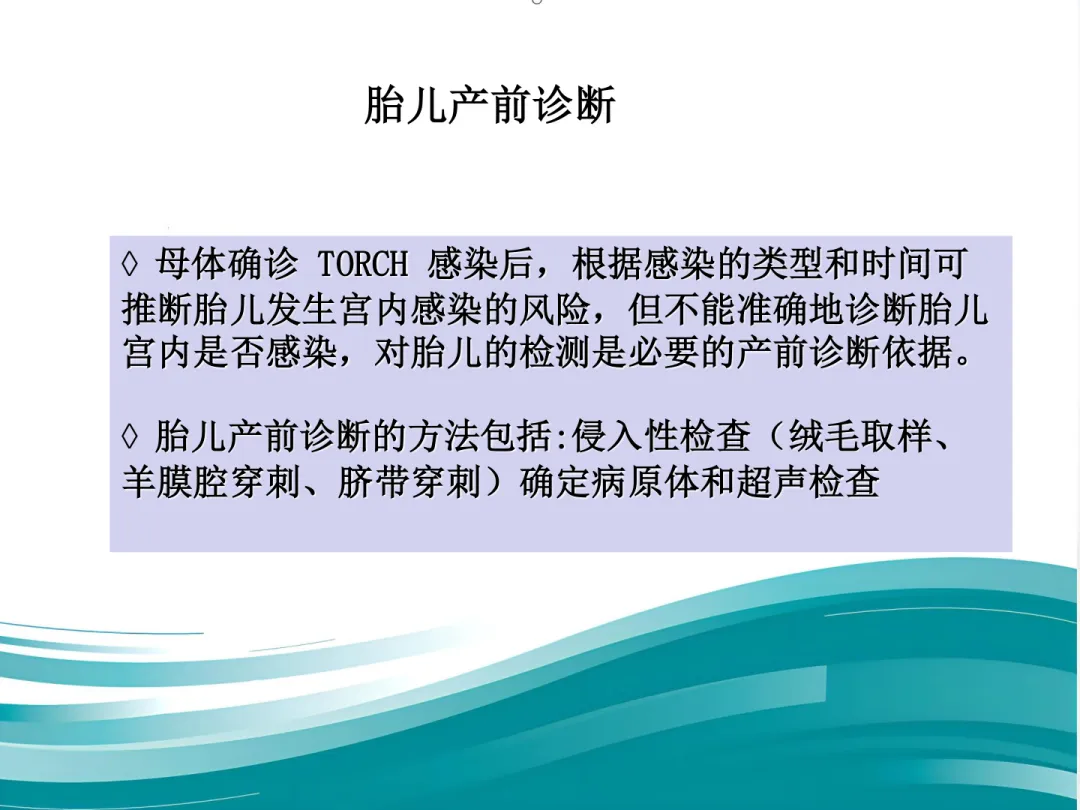 胎儿产前诊断

◊ 母体确诊 TORCH 感染后，根据感染的类型和时间可推断胎儿发生宫内感染的风险，但不能准确地诊断胎儿宫内是否感染，对胎儿的检测是必要的产前诊断依据。

◊ 胎儿产前诊断的方法包括:侵入性检查（绒毛取样、羊膜腔穿刺、脐带穿刺）确定病原体和超声检查